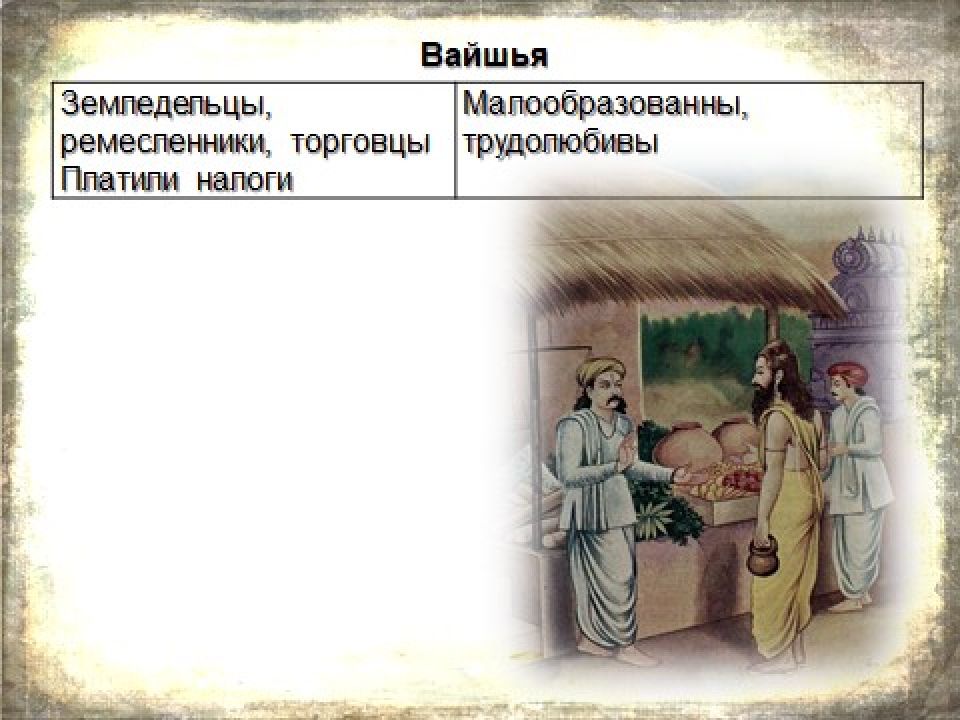 Вайшья

| Земледельцы, ремесленники, торговцы Платили налоги | Малообразованны, трудолюбивы |
|---|---|